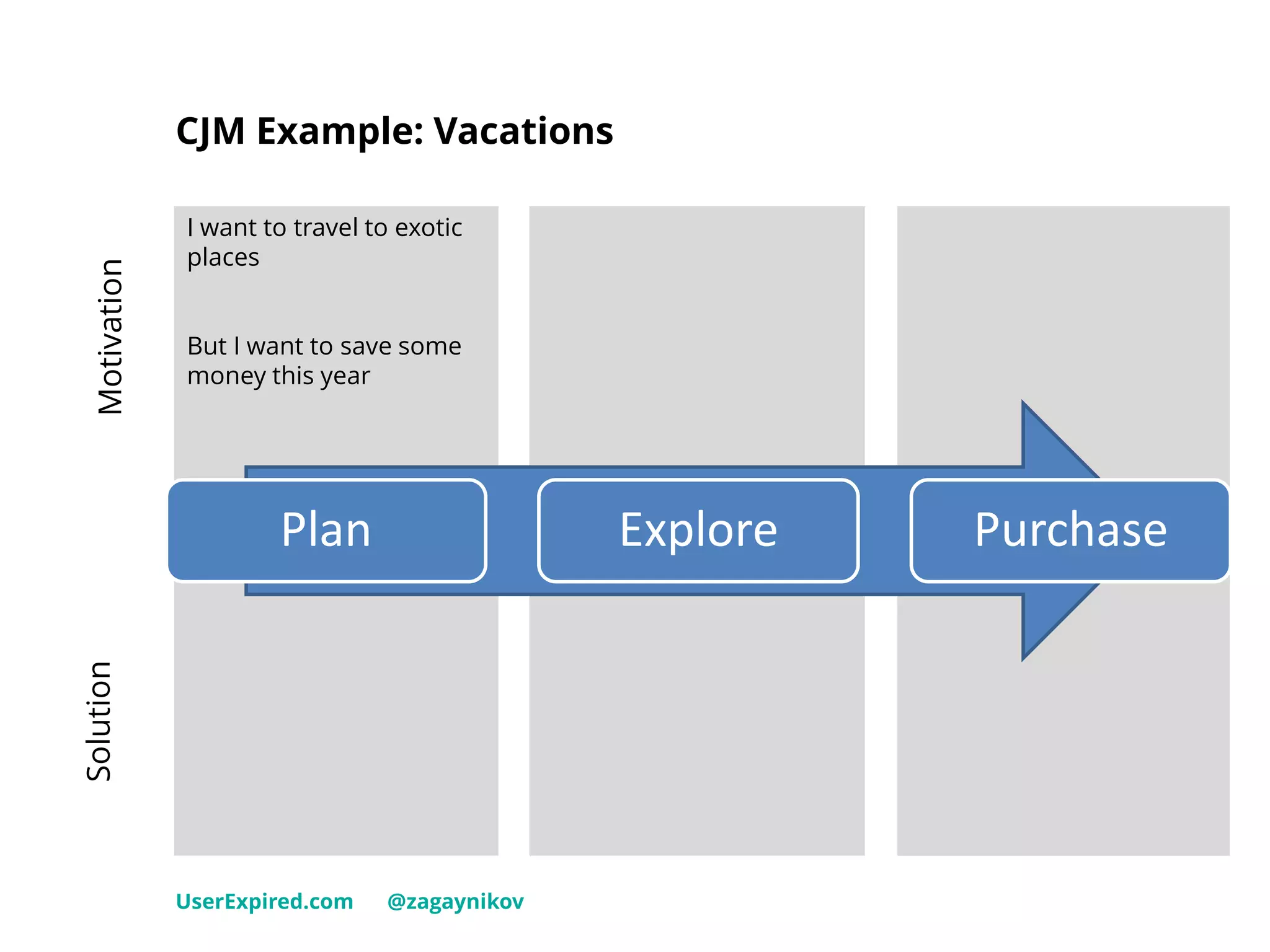 CJM Example: Vacations

Motivation

I want to travel to exotic places

But I want to save some money this year

Plan

Explore

Purchase

Solution

UserExpired.com @zagaynikov